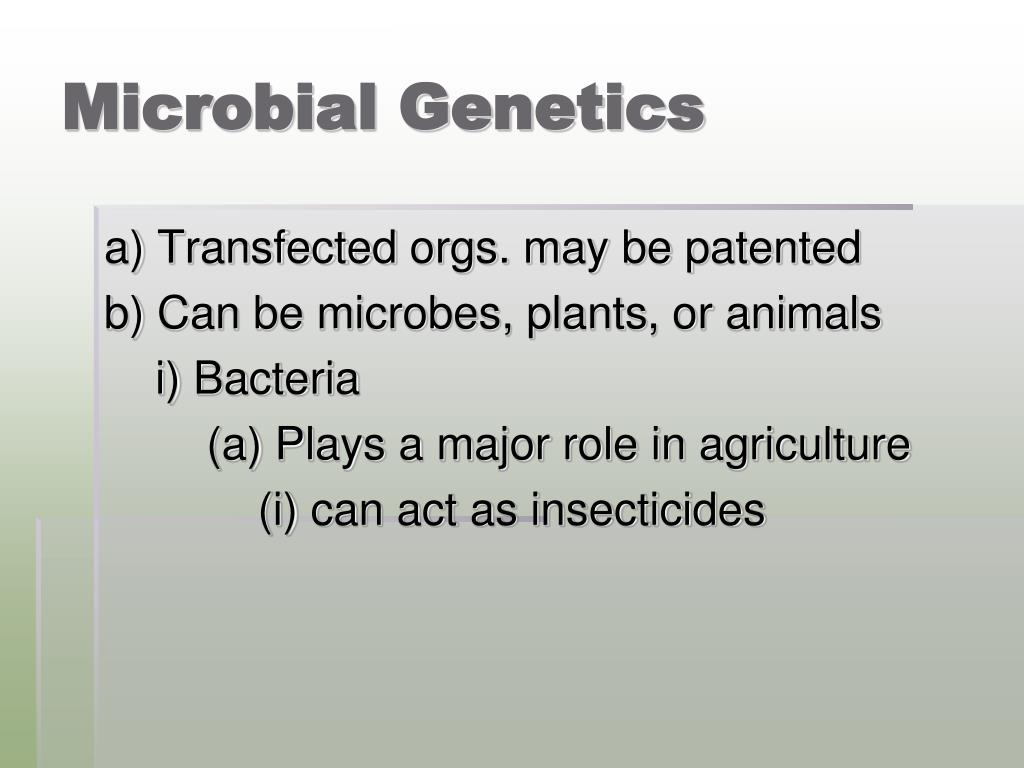 Microbial Genetics

a) Transfected orgs. may be patented
b) Can be microbes, plants, or animals
i) Bacteria
(a) Plays a major role in agriculture
(i) can act as insecticides